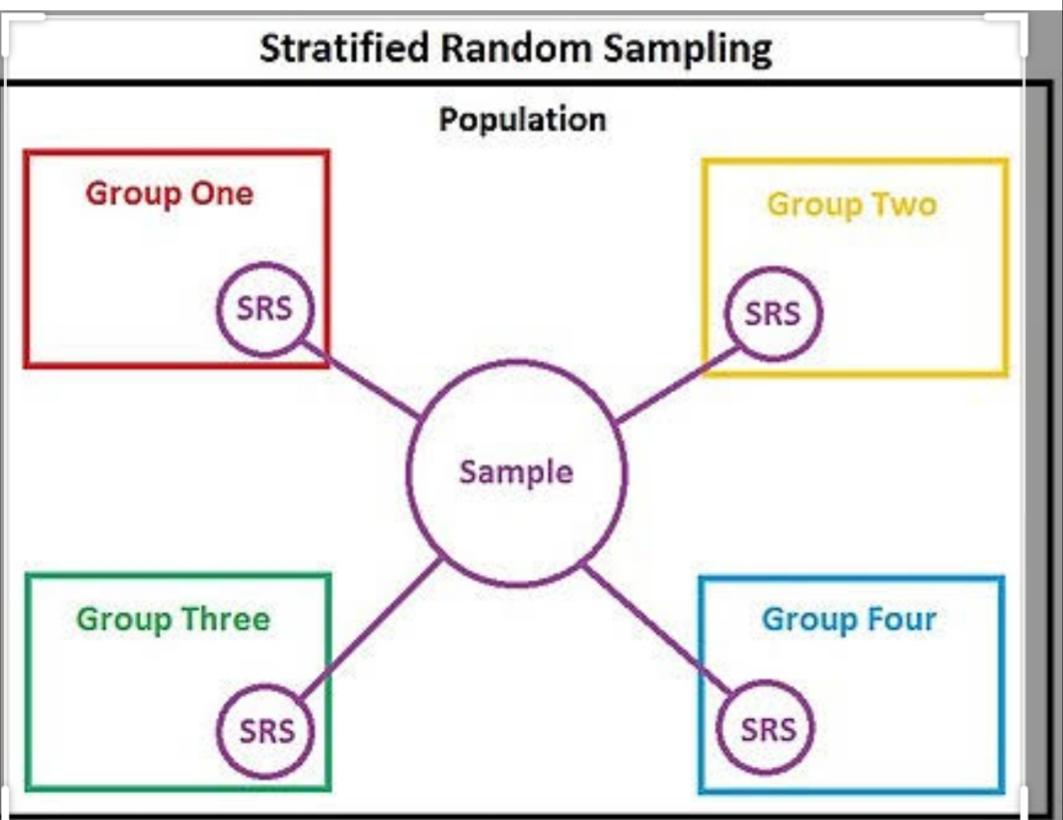 Stratified Random Sampling

Population

Group One

SRS

Group Two

SRS

Sample

Group Three

SRS

Group Four

SRS